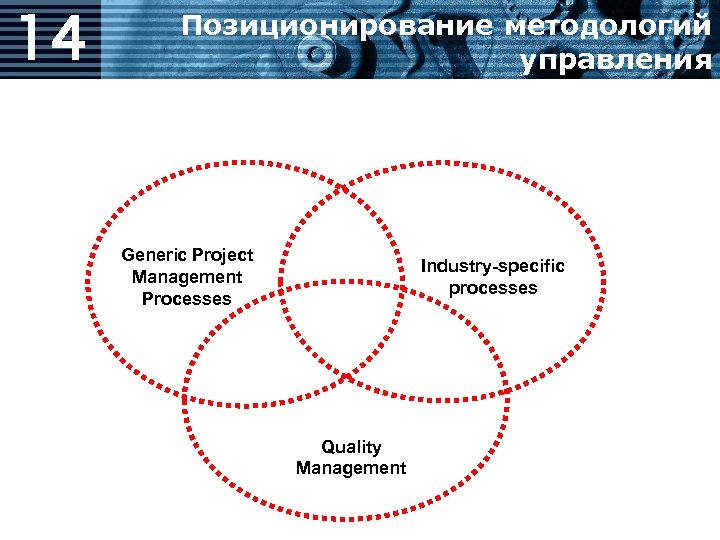 14

Позиционирование методологий управления

Generic Project Management Processes

Industry-specific processes

Quality Management